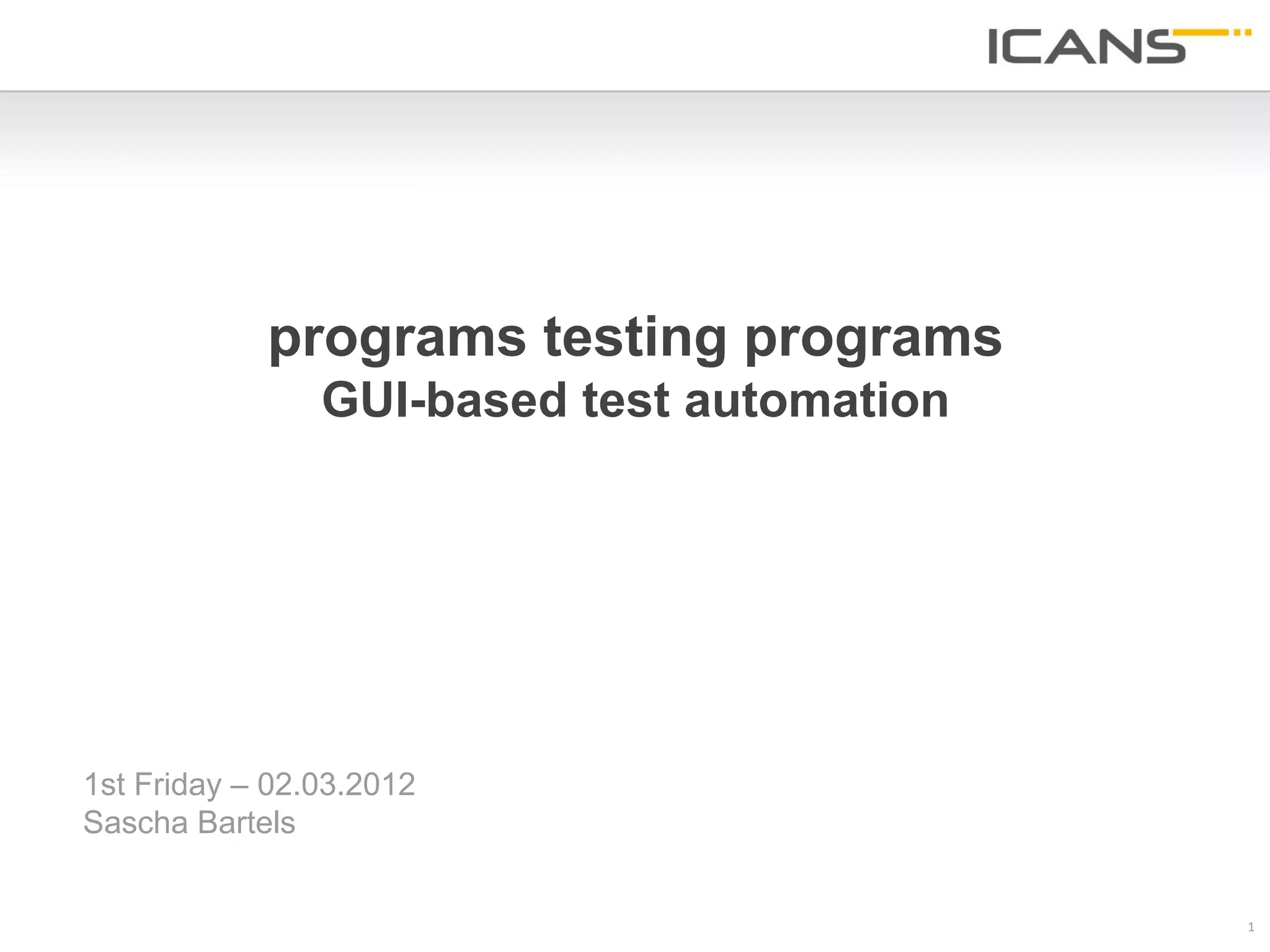 ICANS

programs testing programs
GUI-based test automation

1st Friday – 02.03.2012
Sascha Bartels

1